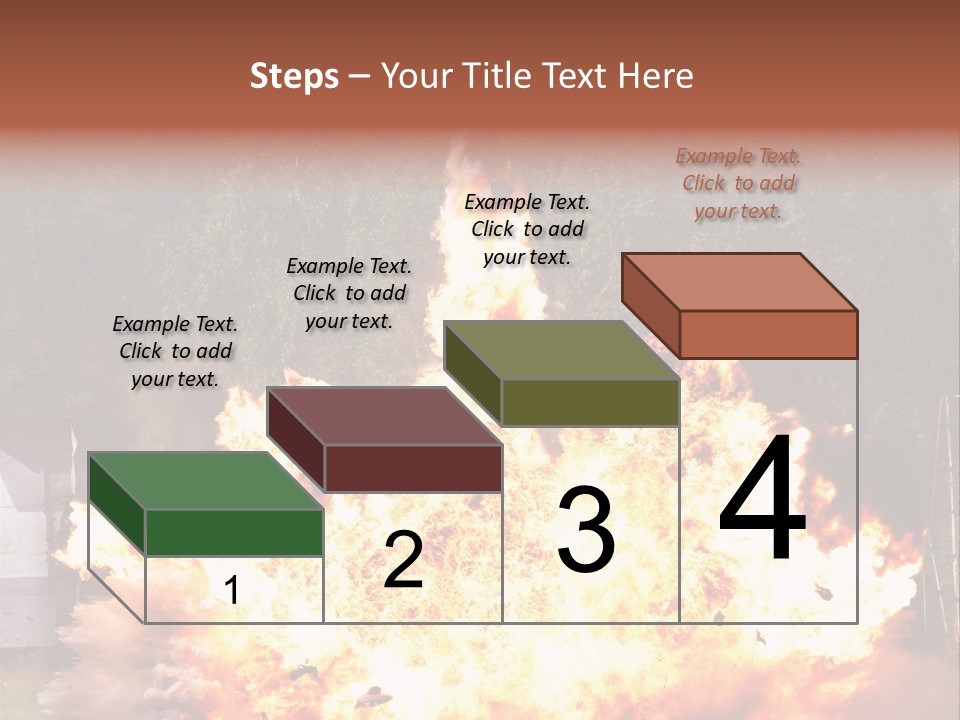 Steps – Your Title Text Here

Example Text. Click to add your text.

Example Text. Click to add your text.

Example Text. Click to add your text.

Example Text. Click to add your text.

1

2

3

4